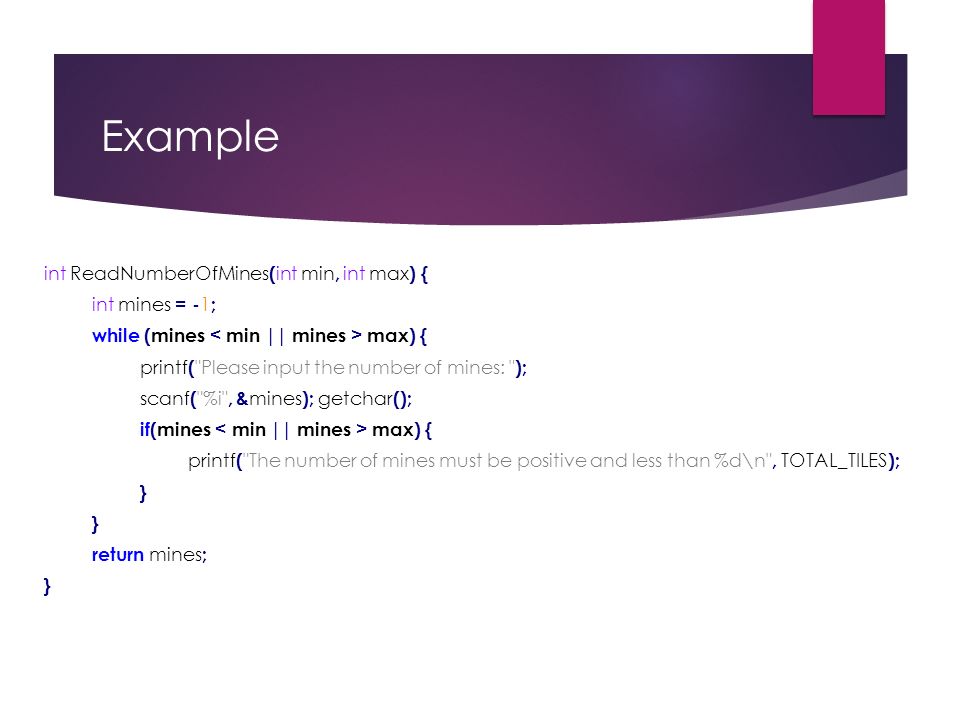 Example

int ReadNumberOfMines(int min, int max) {
int mines = -1;
while (mines < min || mines > max) {
printf("Please input the number of mines: ");
scanf("%i", &mines); getchar();
if(mines < min || mines > max) {
printf("The number of mines must be positive and less than %d\n", TOTAL_TILES);
}
}
return mines;
}